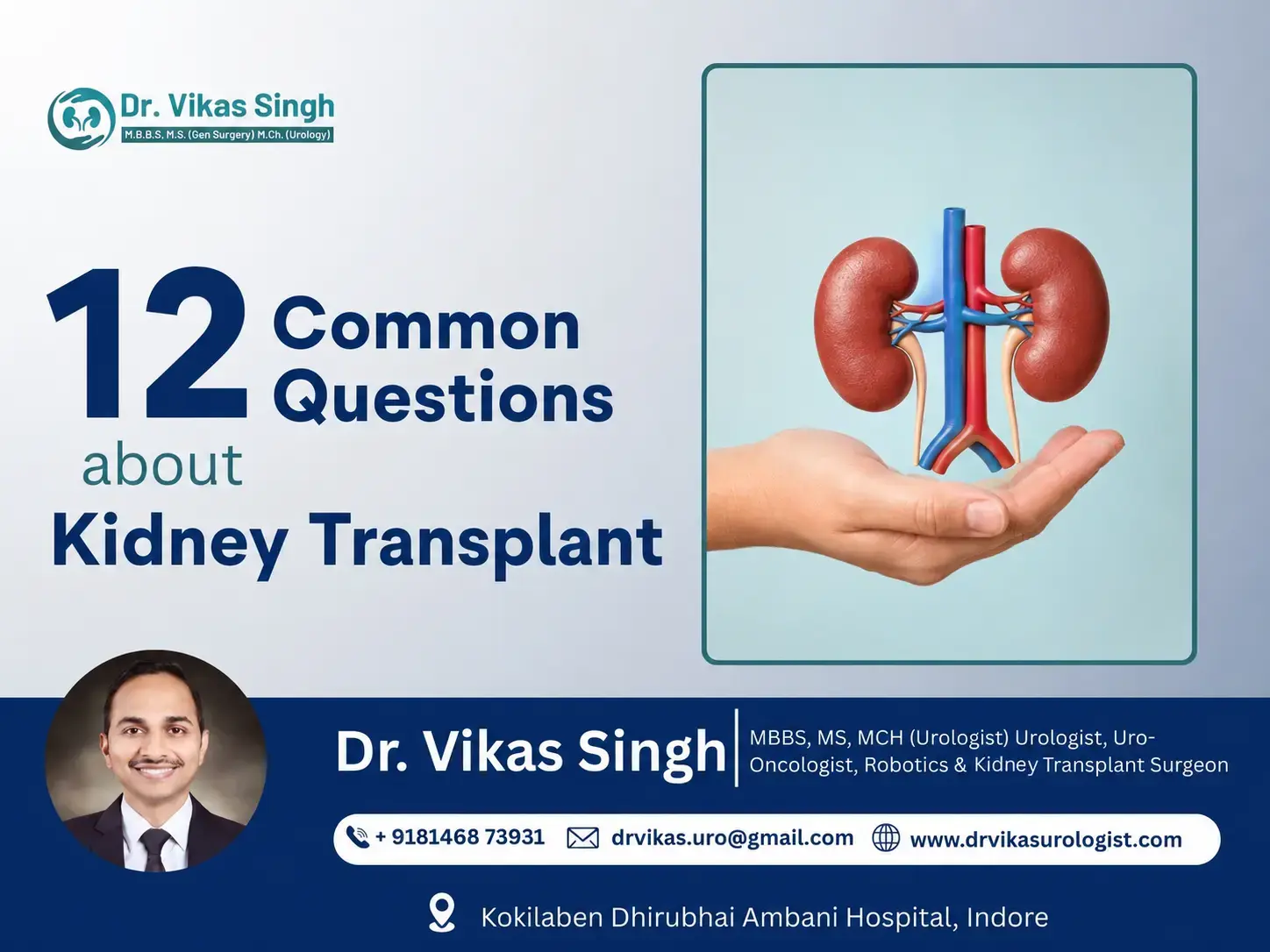 Dr. Vikas Singh
M.B.B.S, M.S. (Gen Surgery) M.Ch. (Urology)

12 Common Questions about Kidney Transplant

Dr. Vikas Singh

MBBS, MS, MCH (Urologist) Urologist, Uro-Oncologist, Robotics & Kidney Transplant Surgeon

+ 9181468 73931

drvikas.uro@gmail.com

www.drvikasurologist.com

Kokilaben Dhirubhai Ambani Hospital, Indore